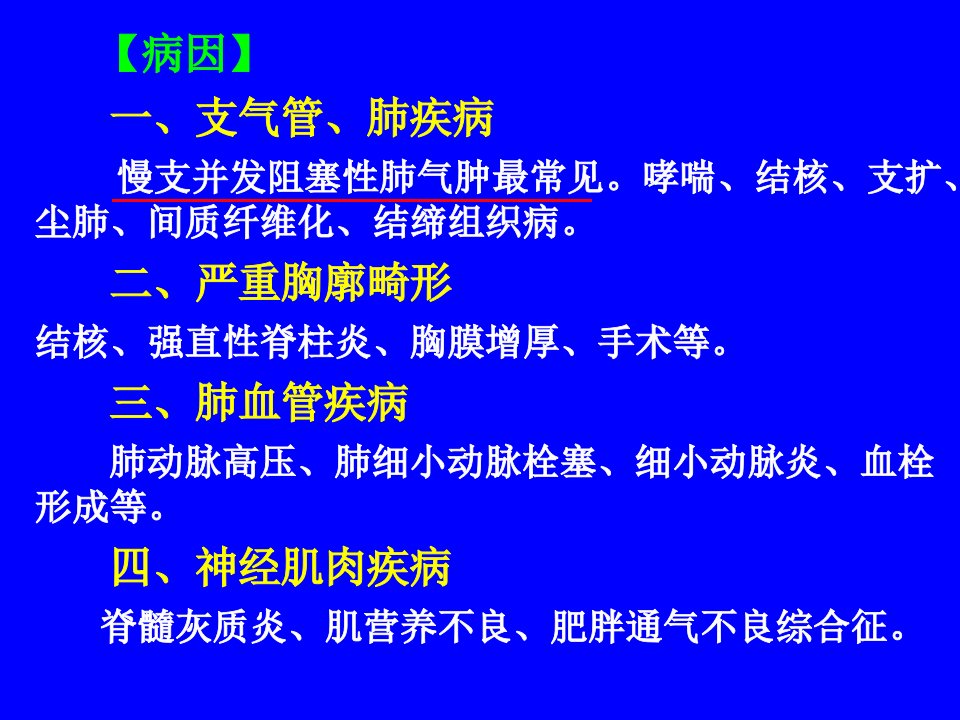 【病因】

一、支气管、肺疾病

慢支并发阻塞性肺气肿最常见。哮喘、结核、支扩、尘肺、间质纤维化、结缔组织病。

二、严重胸廓畸形

结核、强直性脊柱炎、胸膜增厚、手术等。

三、肺血管疾病

肺动脉高压、肺细小动脉栓塞、细小动脉炎、血栓形成等。

四、神经肌肉疾病

脊髓灰质炎、肌营养不良、肥胖通气不良综合征。